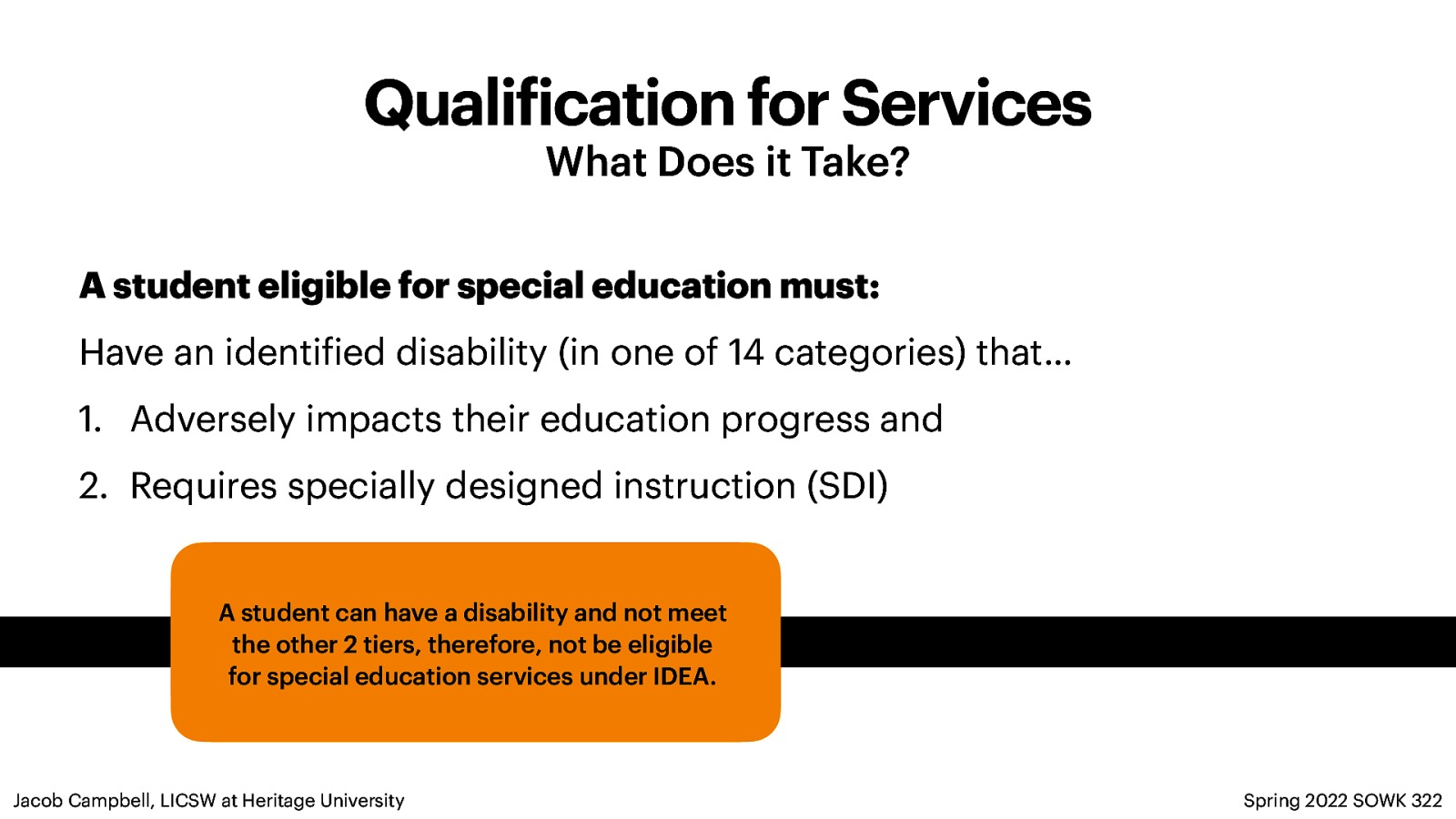 Qualification for Services
What Does it Take?

A student eligible for special education must:

Have an identified disability (in one of 14 categories) that…

1. Adversely impacts their education progress and
2. Requires specially designed instruction (SDI)

A student can have a disability and not meet the other 2 tiers, therefore, not be eligible for special education services under IDEA.

Jacob Campbell, LICSW at Heritage University

Spring 2022 SOWK 322